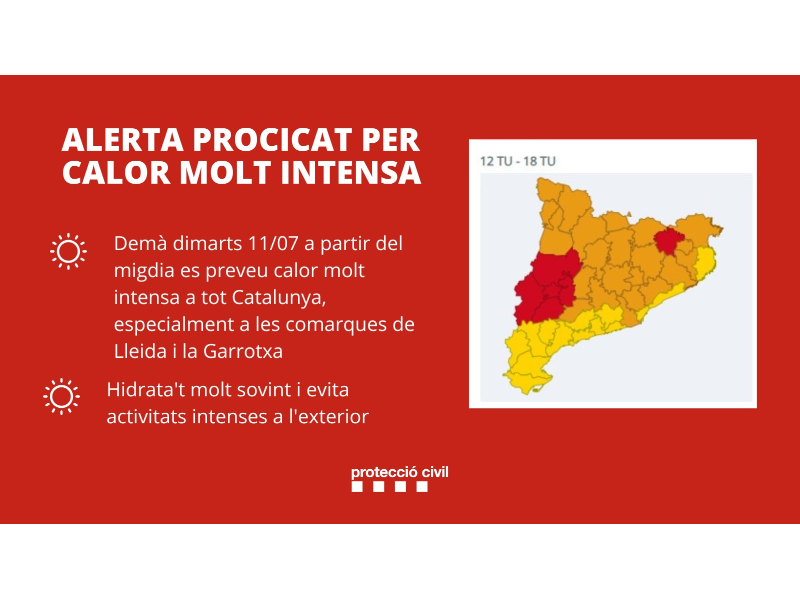 ALERTA PROCICAT PER CALOR MOLT INTENSA

Demà dimarts 11/07 a partir del migdia es preveu calor molt intensa a tot Catalunya, especialment a les comarques de Lleida i la Garrotxa

Hidrata't molt sovint i evita activitats intenses a l'exterior

12 TU - 18 TU

protecció civil